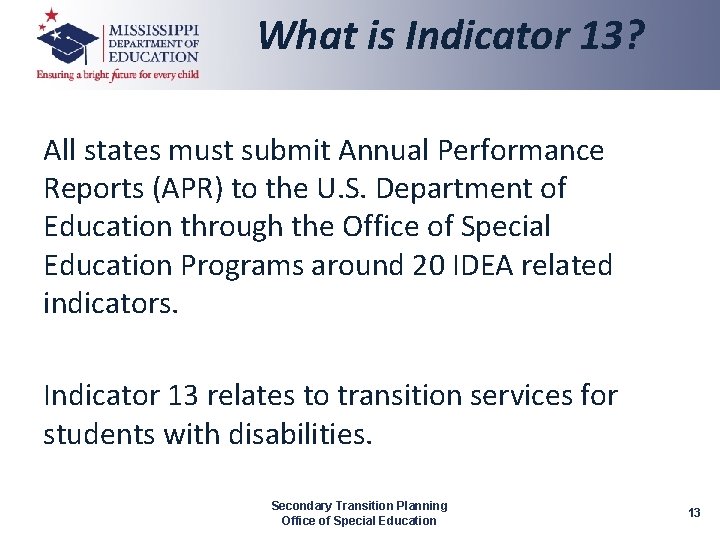 MISSISSIPPI
DEPARTMENT OF
EDUCATION
Ensuring a bright future for every child

What is Indicator 13?

All states must submit Annual Performance Reports (APR) to the U.S. Department of Education through the Office of Special Education Programs around 20 IDEA related indicators.

Indicator 13 relates to transition services for students with disabilities.

Secondary Transition Planning
Office of Special Education

13